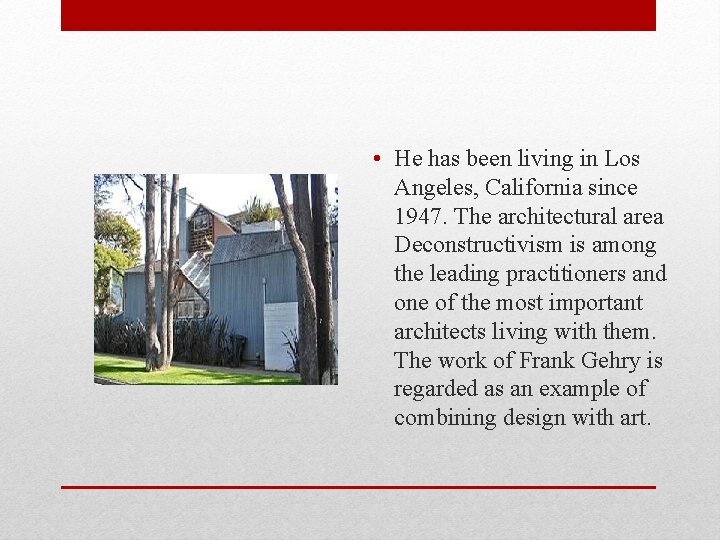 • He has been living in Los Angeles, California since 1947. The architectural area Deconstructivism is among the leading practitioners and one of the most important architects living with them. The work of Frank Gehry is regarded as an example of combining design with art.